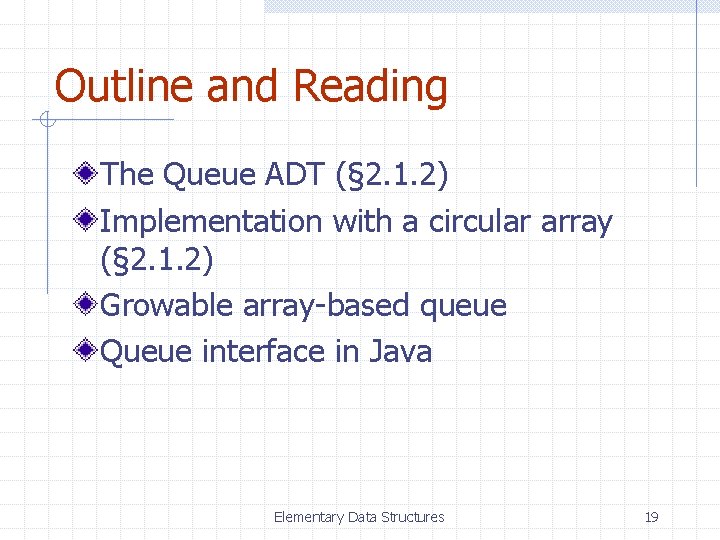 Outline and Reading

The Queue ADT (§2.1.2)

Implementation with a circular array (§2.1.2)

Growable array-based queue

Queue interface in Java

Elementary Data Structures

19